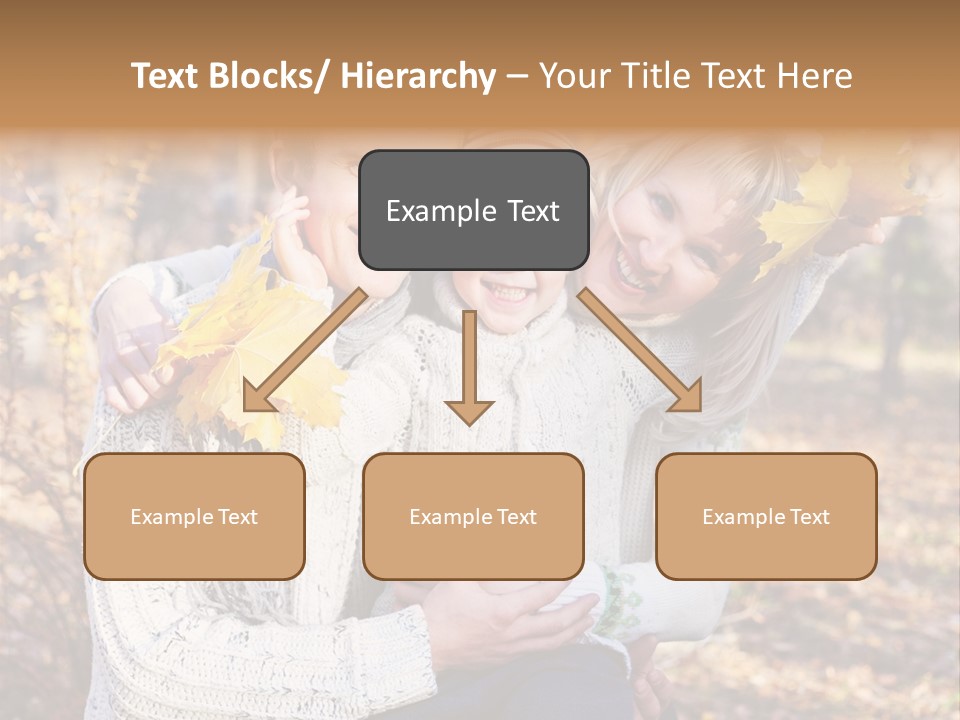 Text Blocks/ Hierarchy – Your Title Text Here

Example Text

Example Text

Example Text

Example Text